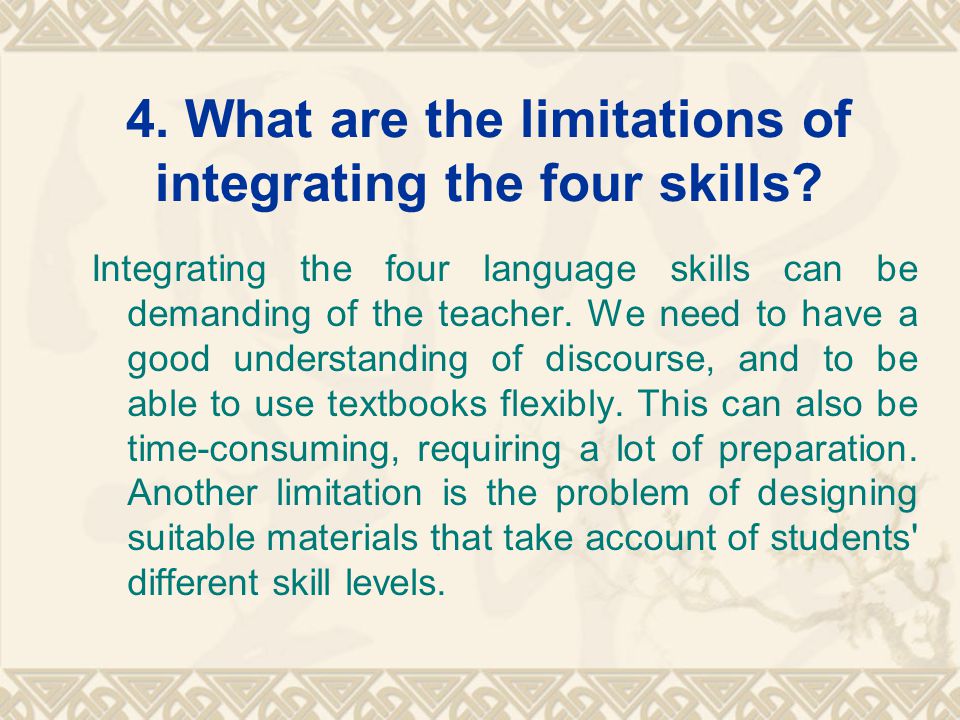 4. What are the limitations of integrating the four skills?

Integrating the four language skills can be demanding of the teacher. We need to have a good understanding of discourse, and to be able to use textbooks flexibly. This can also be time-consuming, requiring a lot of preparation. Another limitation is the problem of designing suitable materials that take account of students' different skill levels.